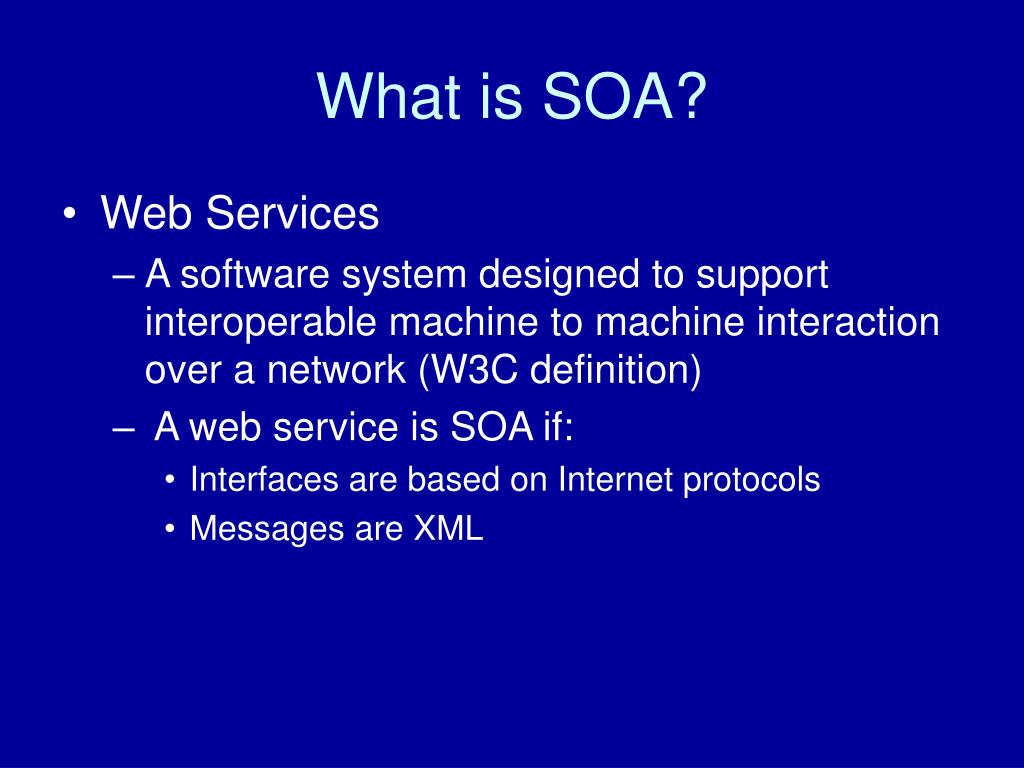 What is SOA?

• Web Services
– A software system designed to support interoperable machine to machine interaction over a network (W3C definition)
– A web service is SOA if:
• Interfaces are based on Internet protocols
• Messages are XML